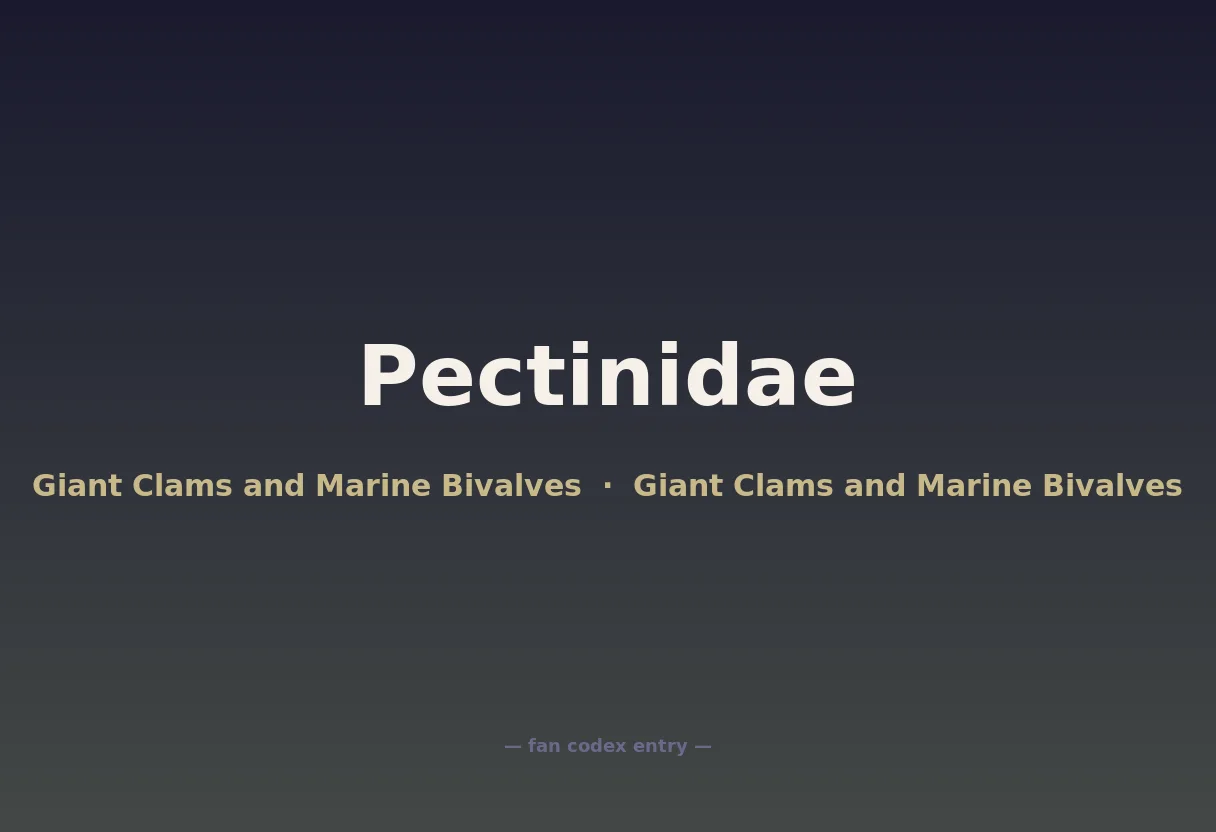 Pectinidae

Giant Clams and Marine Bivalves · Giant Clams and Marine Bivalves

— fan codex entry —